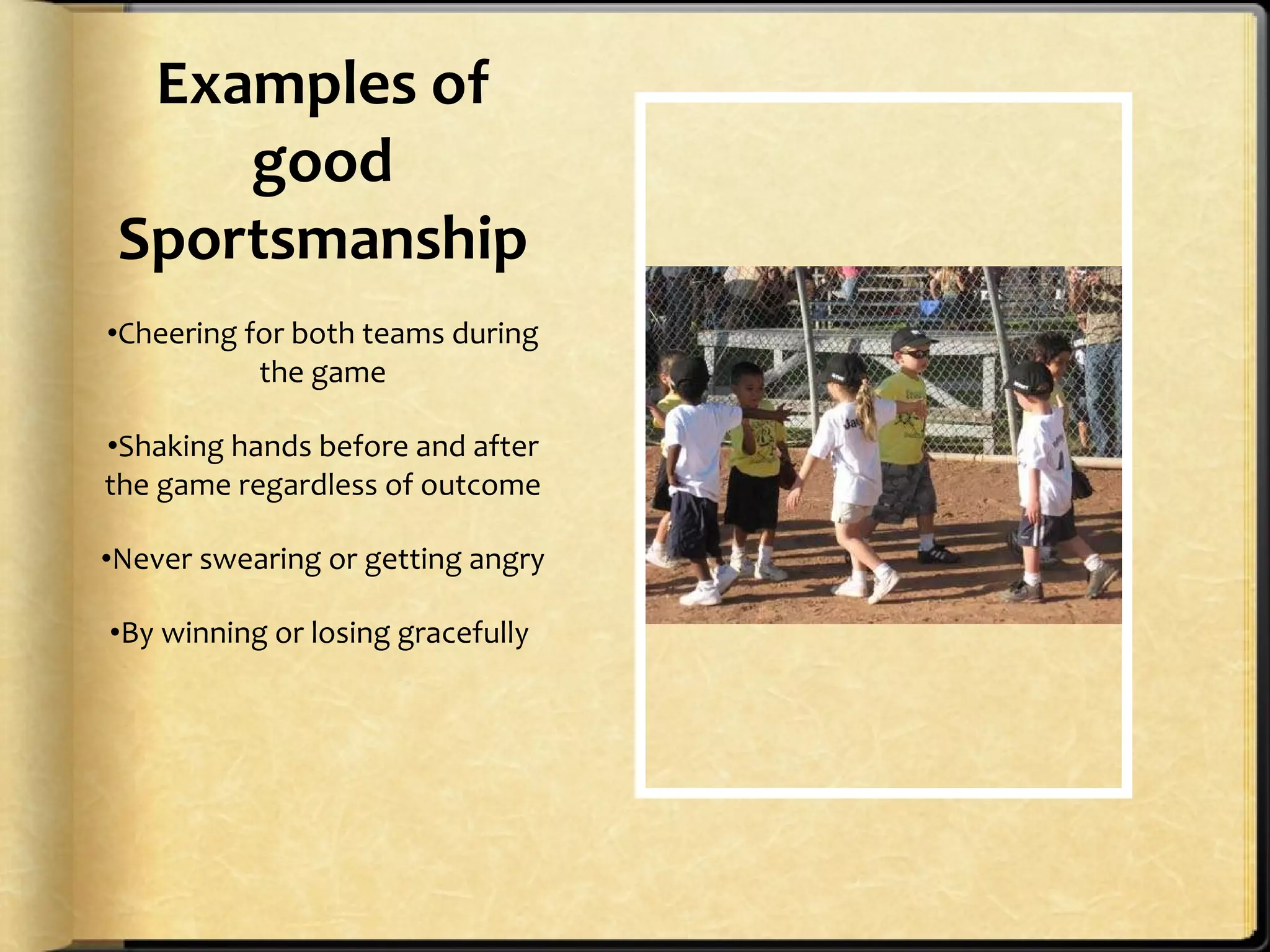 Examples of good Sportsmanship

•Cheering for both teams during the game

•Shaking hands before and after the game regardless of outcome

•Never swearing or getting angry

•By winning or losing gracefully